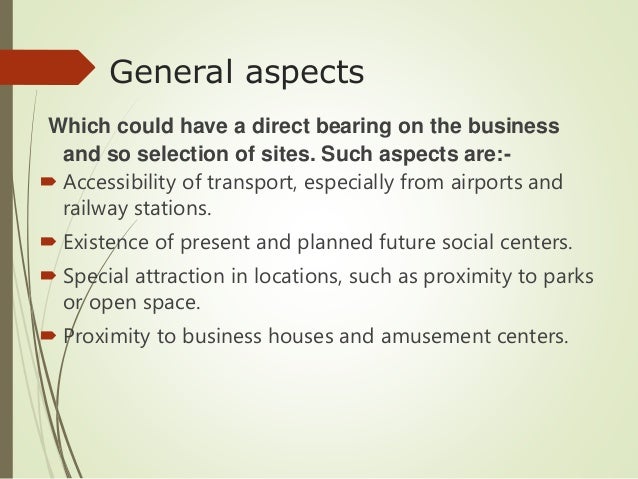 General aspects

Which could have a direct bearing on the business and so selection of sites. Such aspects are:-

Accessibility of transport, especially from airports and railway stations.

Existence of present and planned future social centers.

Special attraction in locations, such as proximity to parks or open space.

Proximity to business houses and amusement centers.